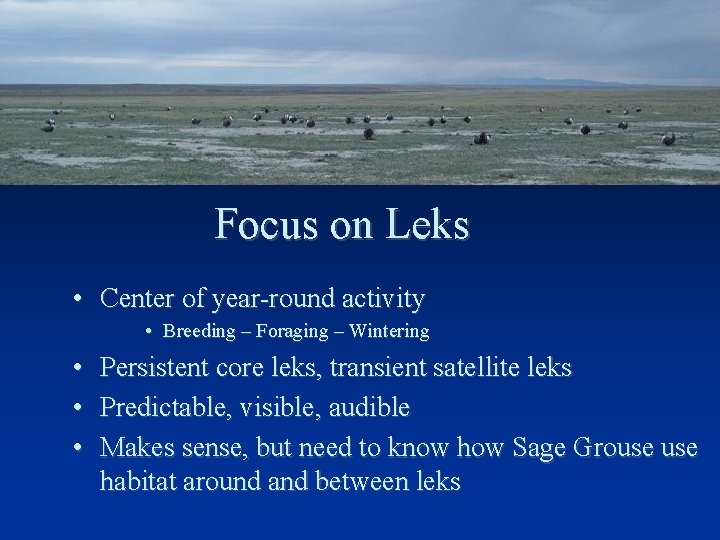 Focus on Leks

• Center of year-round activity
  • Breeding – Foraging – Wintering
• Persistent core leks, transient satellite leks
• Predictable, visible, audible
• Makes sense, but need to know how Sage Grouse use habitat around and between leks